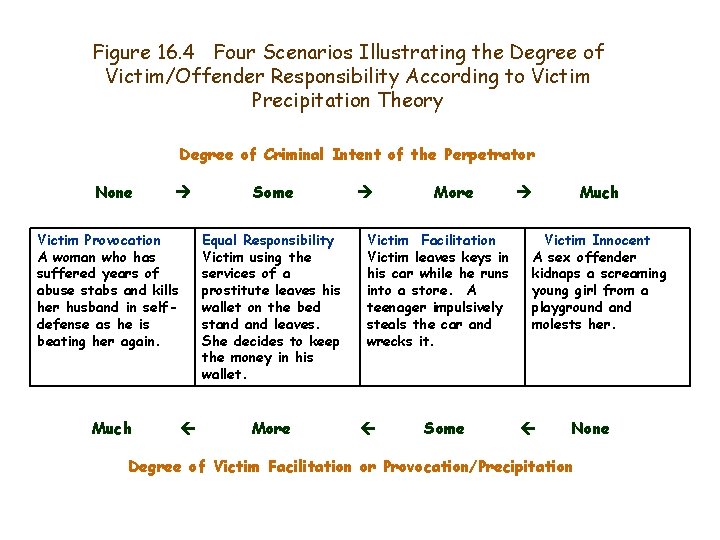 Figure 16.4 Four Scenarios Illustrating the Degree of Victim/Offender Responsibility According to Victim Precipitation Theory

Degree of Criminal Intent of the Perpetrator

None → Some → More → Much

| Victim Provocation A woman who has suffered years of abuse stabs and kills her husband in self-defense as he is beating her again. | Equal Responsibility Victim using the services of a prostitute leaves his wallet on the bed stand and leaves. She decides to keep the money in his wallet. | Victim Facilitation Victim leaves keys in his car while he runs into a store. A teenager impulsively steals the car and wrecks it. | Victim Innocent A sex offender kidnaps a screaming young girl from a playground and molests her. |
|---|---|---|---|

Much ← More ← Some ← None

Degree of Victim Facilitation or Provocation/Precipitation